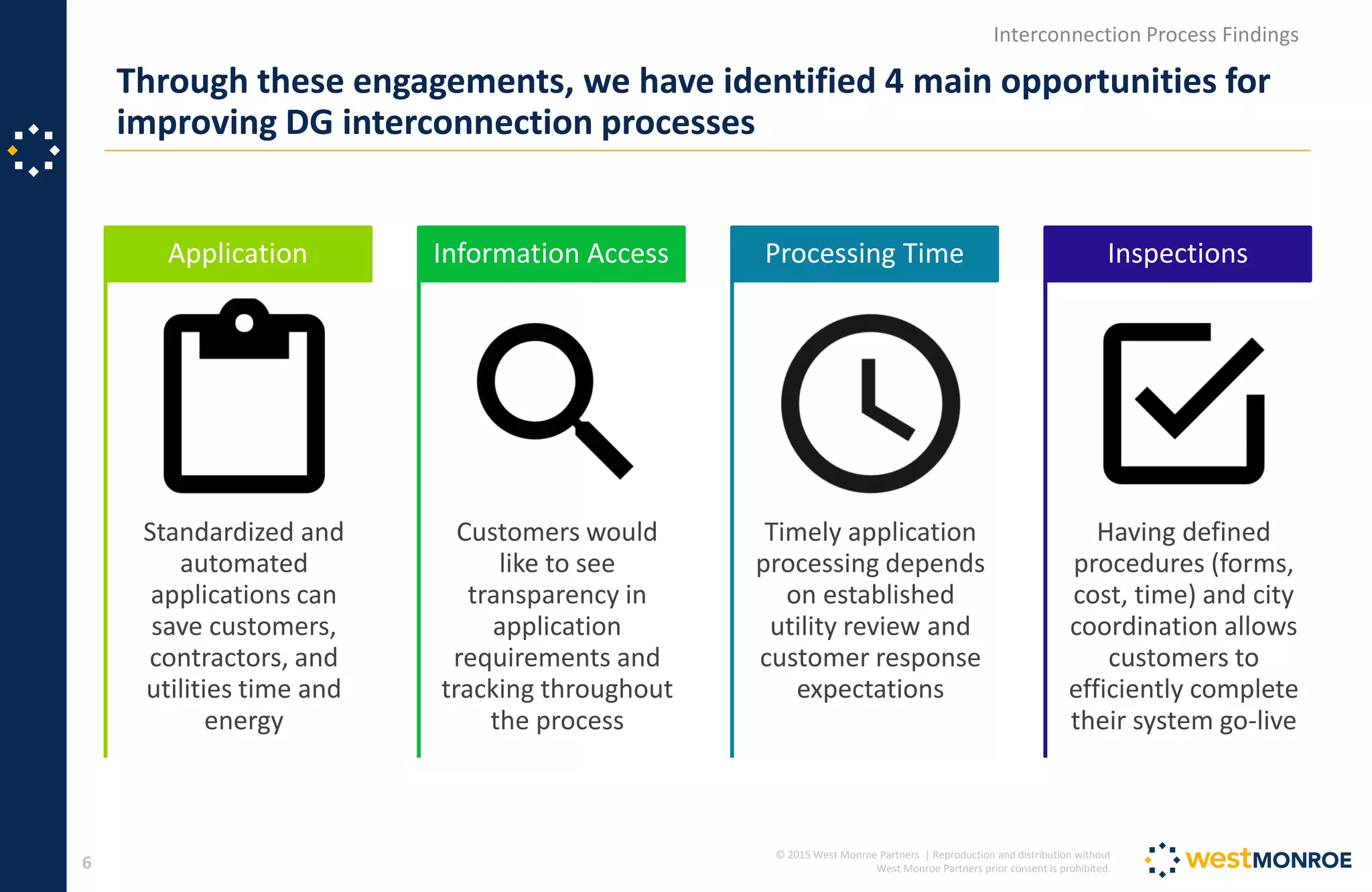 Interconnection Process Findings

Through these engagements, we have identified 4 main opportunities for improving DG interconnection processes

Application

Standardized and automated applications can save customers, contractors, and utilities time and energy

Information Access

Customers would like to see transparency in application requirements and tracking throughout the process

Processing Time

Timely application processing depends on established utility review and customer response expectations

Inspections

Having defined procedures (forms, cost, time) and city coordination allows customers to efficiently complete their system go-live

6

© 2015 West Monroe Partners | Reproduction and distribution without West Monroe Partners prior consent is prohibited.

westMONROE